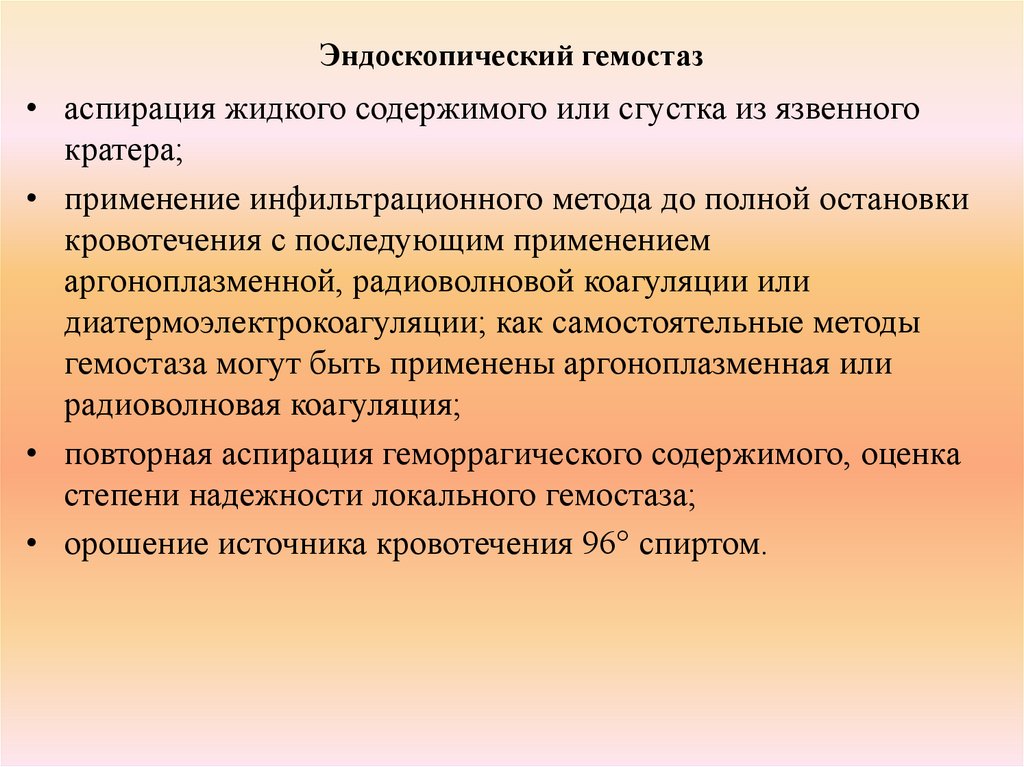 Эндоскопический гемостаз

• аспирация жидкого содержимого или сгустка из язвенного кратера;

• применение инфильтрационного метода до полной остановки кровотечения с последующим применением аргоноплазменной, радиоволновой коагуляции или диатермоэлектрокоагуляции; как самостоятельные методы гемостаза могут быть применены аргоноплазменная или радиоволновая коагуляция;

• повторная аспирация геморрагического содержимого, оценка степени надежности локального гемостаза;

• орошение источника кровотечения 96° спиртом.